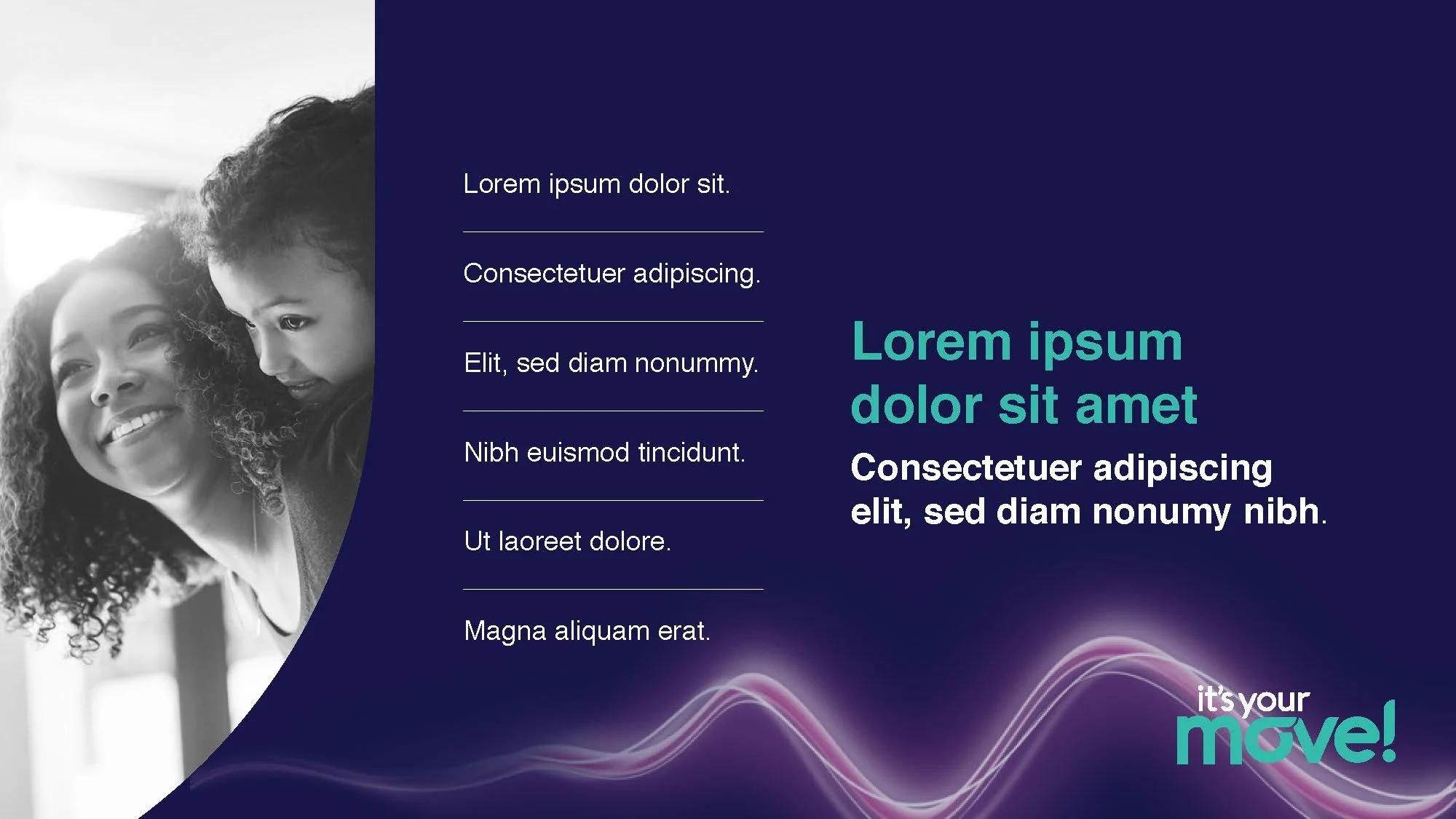 Lorem ipsum dolor sit.

Consectetuer adipiscing.

Elit, sed diam nonummy.

Nibh euismod tincidunt.

Ut laoreet dolore.

Magna aliquam erat.

Lorem ipsum dolor sit amet

Consectetuer adipiscing elit, sed diam nonumy nibh.

it's your move!